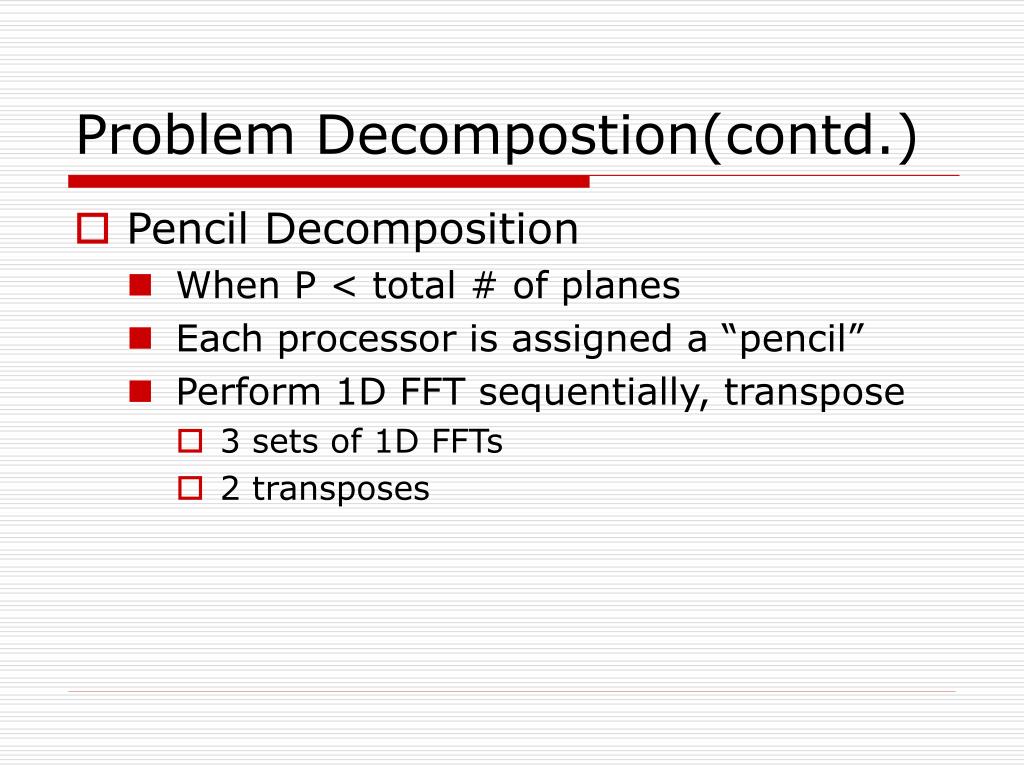 Problem Decompostion(contd.)

Pencil Decomposition

When P < total # of planes

Each processor is assigned a “pencil”

Perform 1D FFT sequentially, transpose

3 sets of 1D FFTs

2 transposes